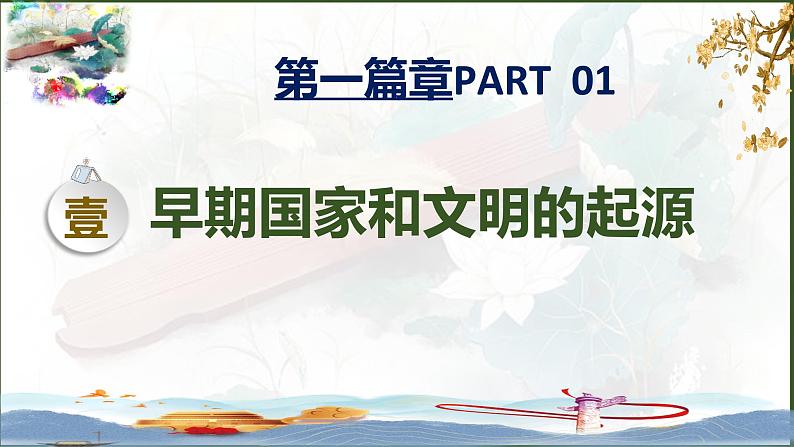 第一篇章PART 01

壹 早期国家和文明的起源